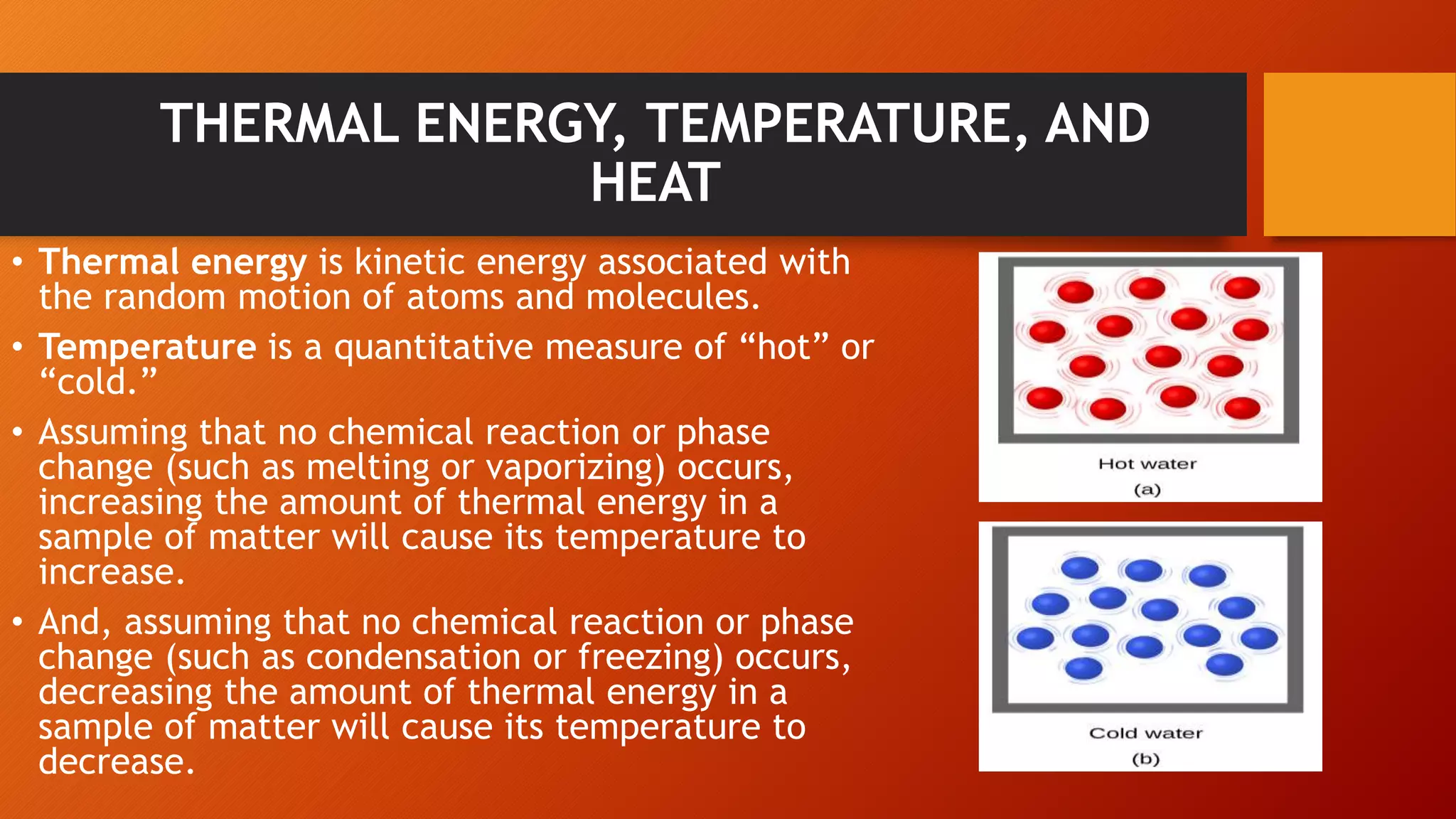 THERMAL ENERGY, TEMPERATURE, AND HEAT

• Thermal energy is kinetic energy associated with the random motion of atoms and molecules.

• Temperature is a quantitative measure of “hot” or “cold.”

• Assuming that no chemical reaction or phase change (such as melting or vaporizing) occurs, increasing the amount of thermal energy in a sample of matter will cause its temperature to increase.

• And, assuming that no chemical reaction or phase change (such as condensation or freezing) occurs, decreasing the amount of thermal energy in a sample of matter will cause its temperature to decrease.

Hot water
(a)

Cold water
(b)